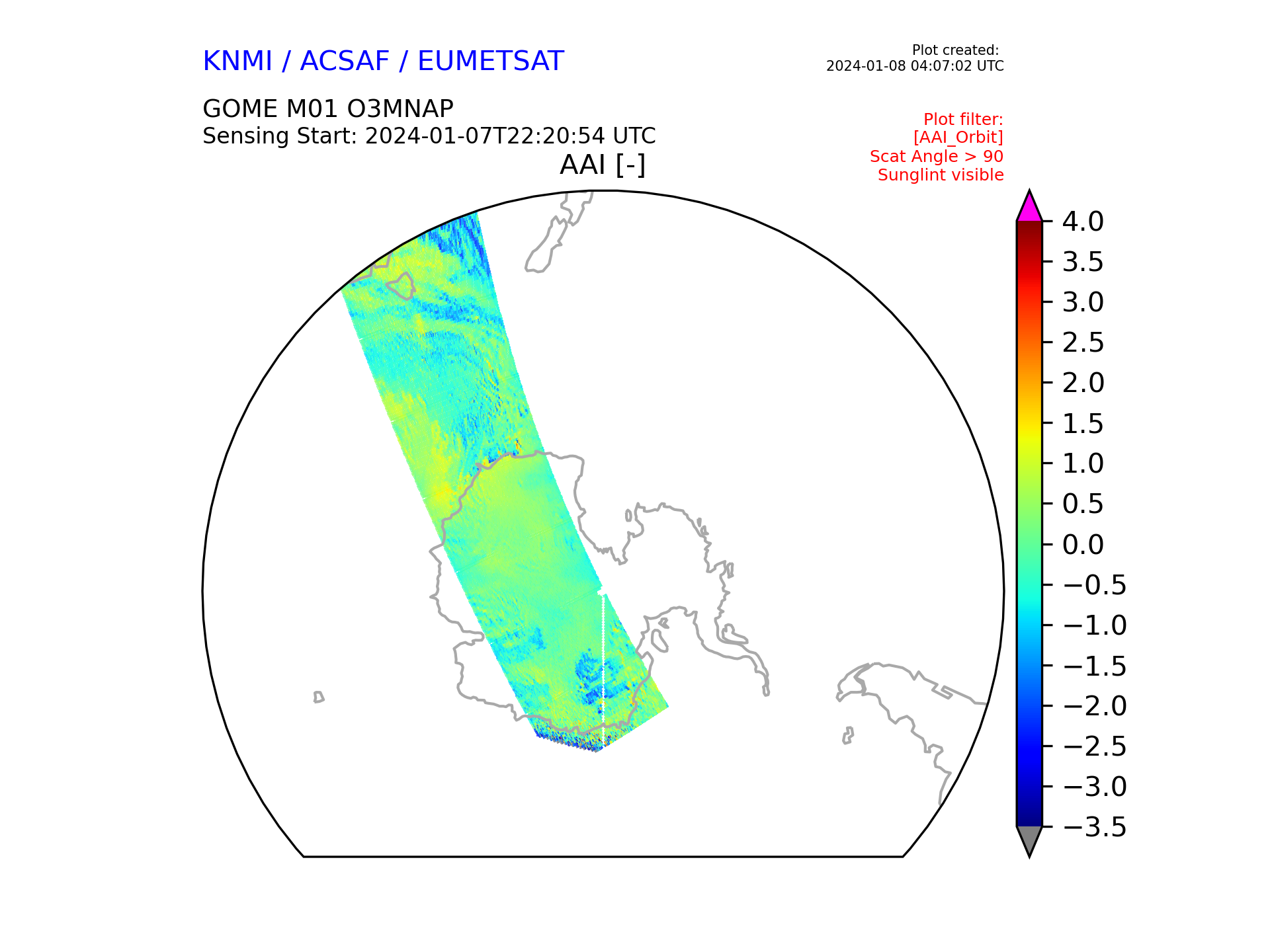 KNMI / ACSAF / EUMETSAT

Plot created:
2024-01-08 04:07:02 UTC

GOME M01 O3MNAP
Sensing Start: 2024-01-07T22:20:54 UTC

Plot filter:
[AAI_Orbit]
Scat Angle > 90
Sunglint visible

AAI [-]

4.0
3.5
3.0
2.5
2.0
1.5
1.0
0.5
0.0
−0.5
−1.0
−1.5
−2.0
−2.5
−3.0
−3.5